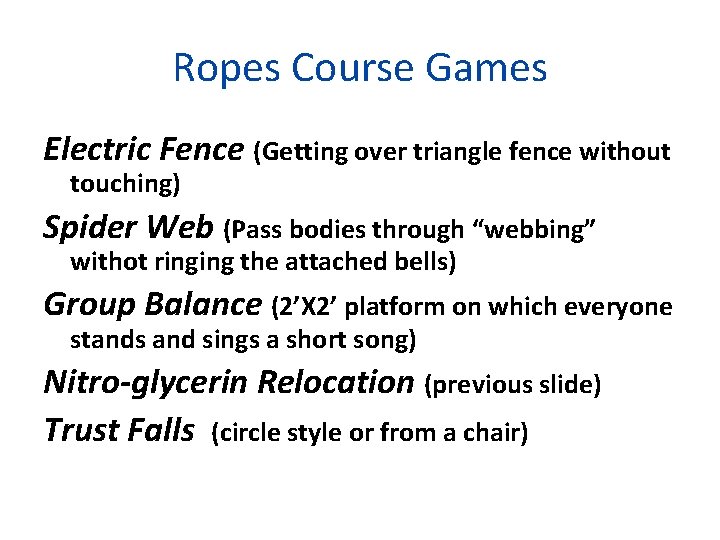 Ropes Course Games

Electric Fence (Getting over triangle fence without touching)

Spider Web (Pass bodies through “webbing” withot ringing the attached bells)

Group Balance (2’X2’ platform on which everyone stands and sings a short song)

Nitro-glycerin Relocation (previous slide)

Trust Falls (circle style or from a chair)